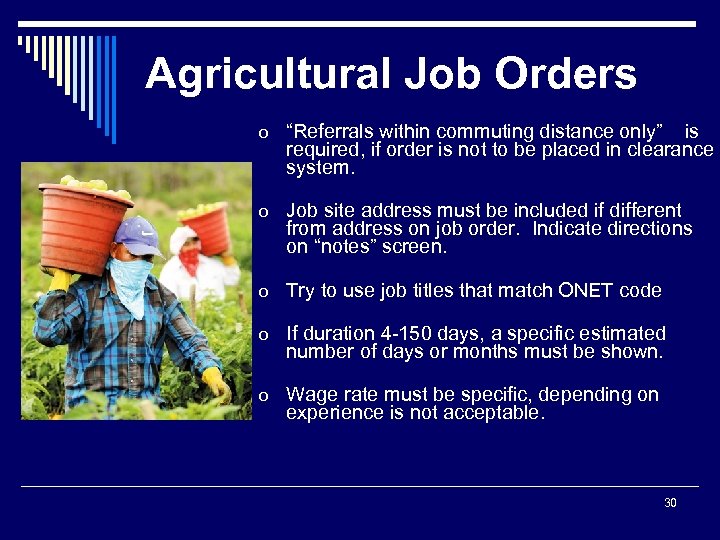 Agricultural Job Orders

o “Referrals within commuting distance only” is required, if order is not to be placed in clearance system.

o Job site address must be included if different from address on job order. Indicate directions on “notes” screen.

o Try to use job titles that match ONET code

o If duration 4-150 days, a specific estimated number of days or months must be shown.

o Wage rate must be specific, depending on experience is not acceptable.

30